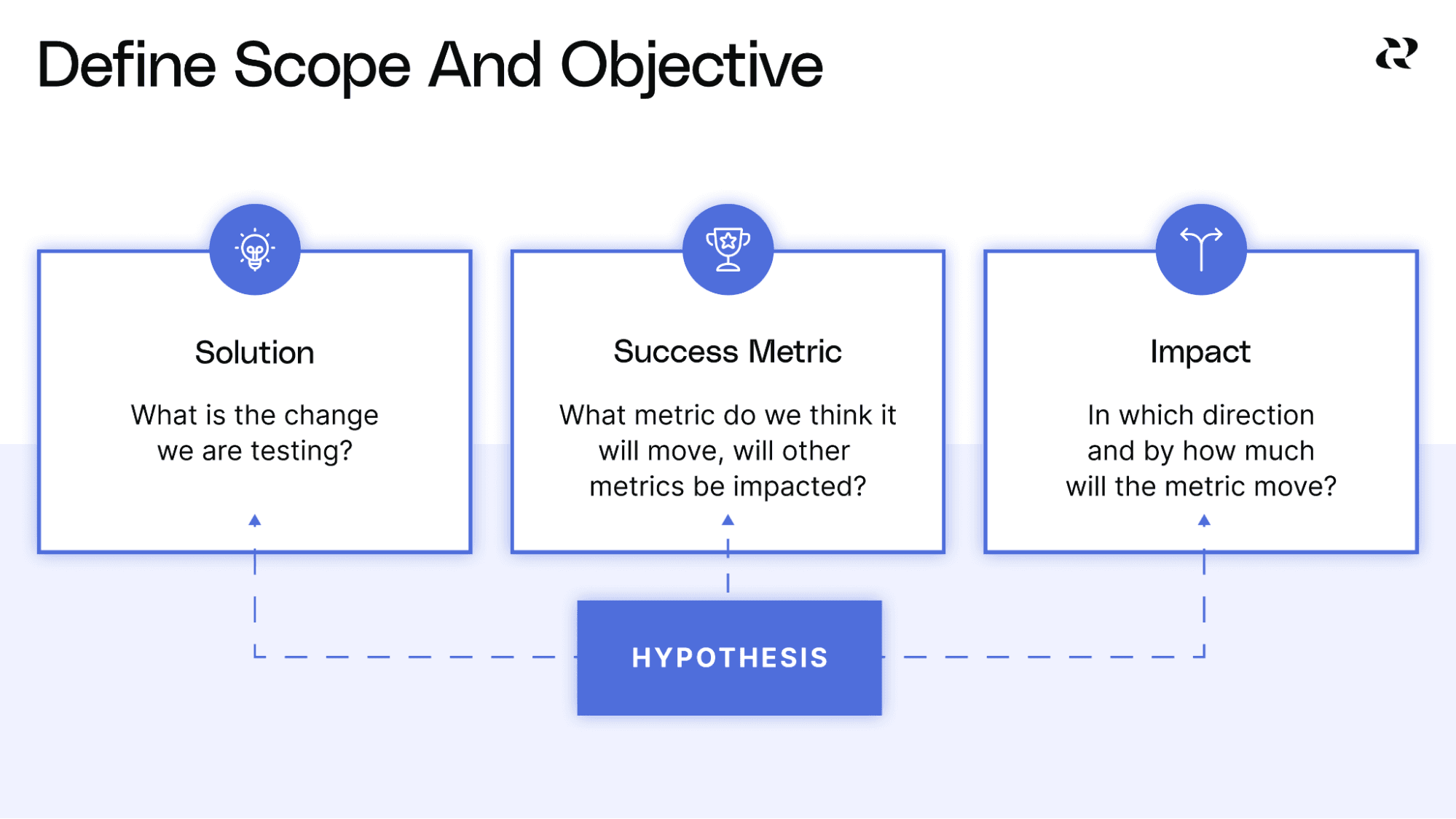 Define Scope And Objective

Solution

What is the change we are testing?

Success Metric

What metric do we think it will move, will other metrics be impacted?

Impact

In which direction and by how much will the metric move?

HYPOTHESIS